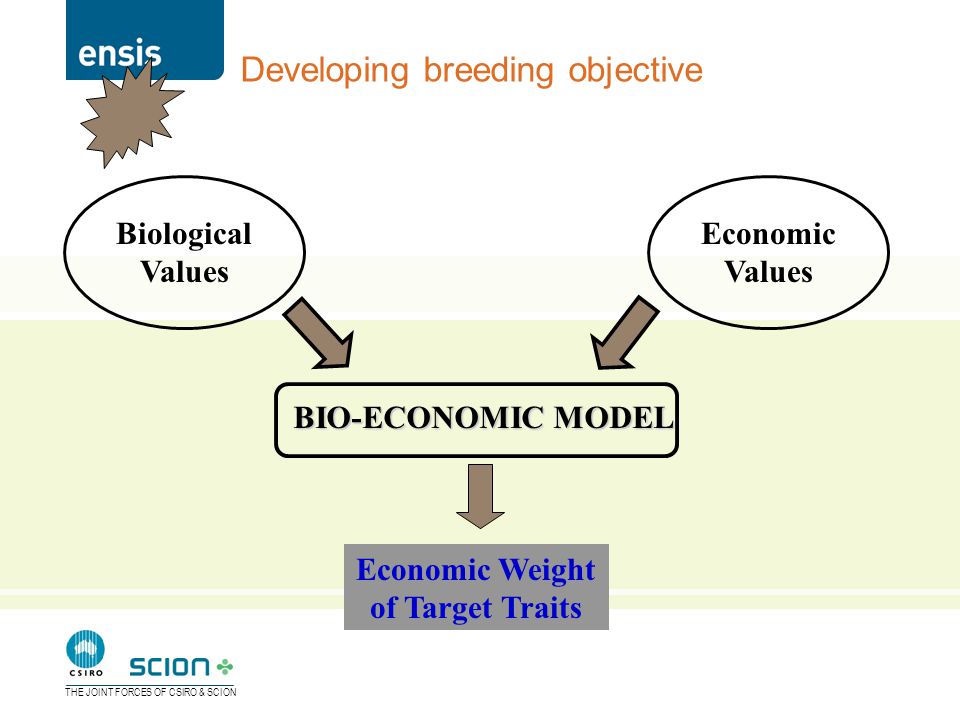 ensis

Developing breeding objective

Biological Values

Economic Values

BIO-ECONOMIC MODEL

Economic Weight of Target Traits

CSIRO

SCION

THE JOINT FORCES OF CSIRO & SCION